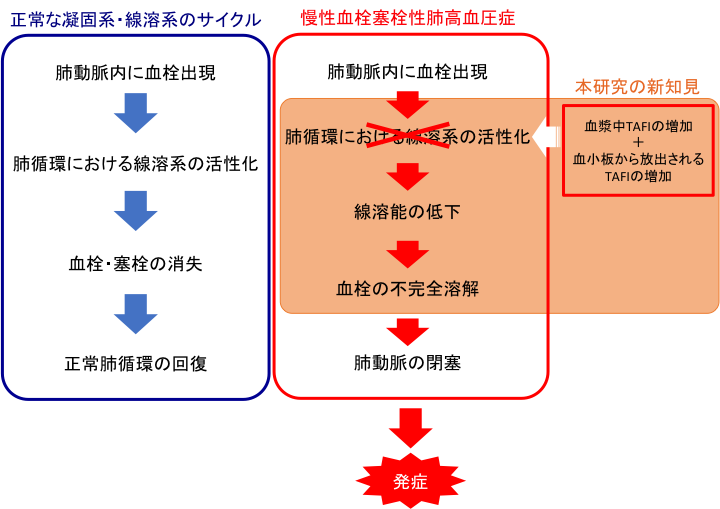 正常な凝固系・線溶系のサイクル

肺動脈内に血栓出現

肺循環における線溶系の活性化

血栓・塞栓の消失

正常肺循環の回復

慢性血栓塞栓性肺高血圧症

肺動脈内に血栓出現

肺循環における線溶系の活性化

線溶能の低下

血栓の不完全溶解

肺動脈の閉塞

発症

本研究の新知見

血漿中TAFIの増加
+
血小板から放出される
TAFIの増加